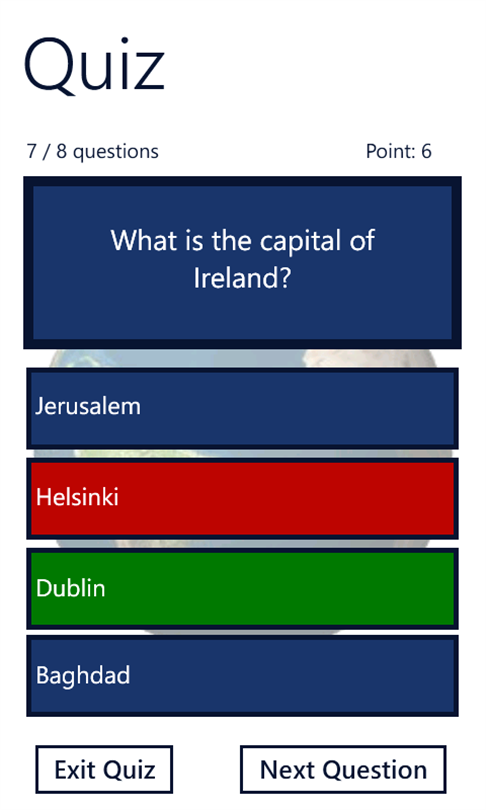 Quiz

7 / 8 questions

Point: 6

What is the capital of Ireland?

Jerusalem

Helsinki

Dublin

Baghdad

Exit Quiz

Next Question